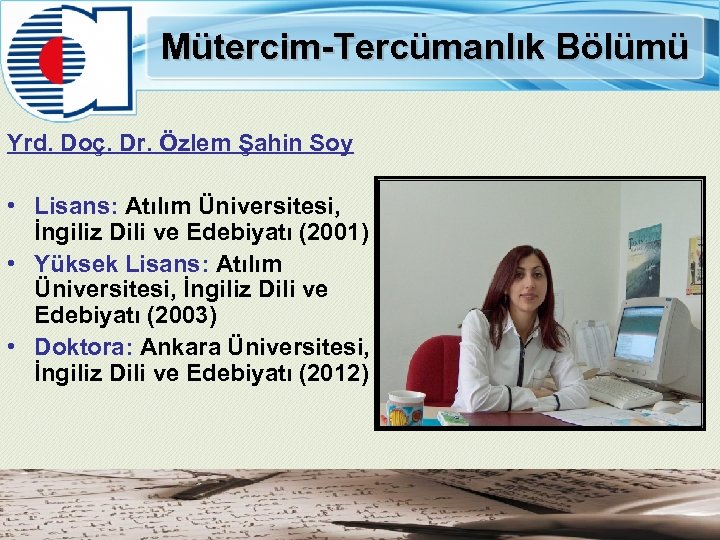 Mütercim-Tercümanlık Bölümü

Yrd. Doç. Dr. Özlem Şahin Soy

• Lisans: Atılım Üniversitesi, İngiliz Dili ve Edebiyatı (2001)
• Yüksek Lisans: Atılım Üniversitesi, İngiliz Dili ve Edebiyatı (2003)
• Doktora: Ankara Üniversitesi, İngiliz Dili ve Edebiyatı (2012)